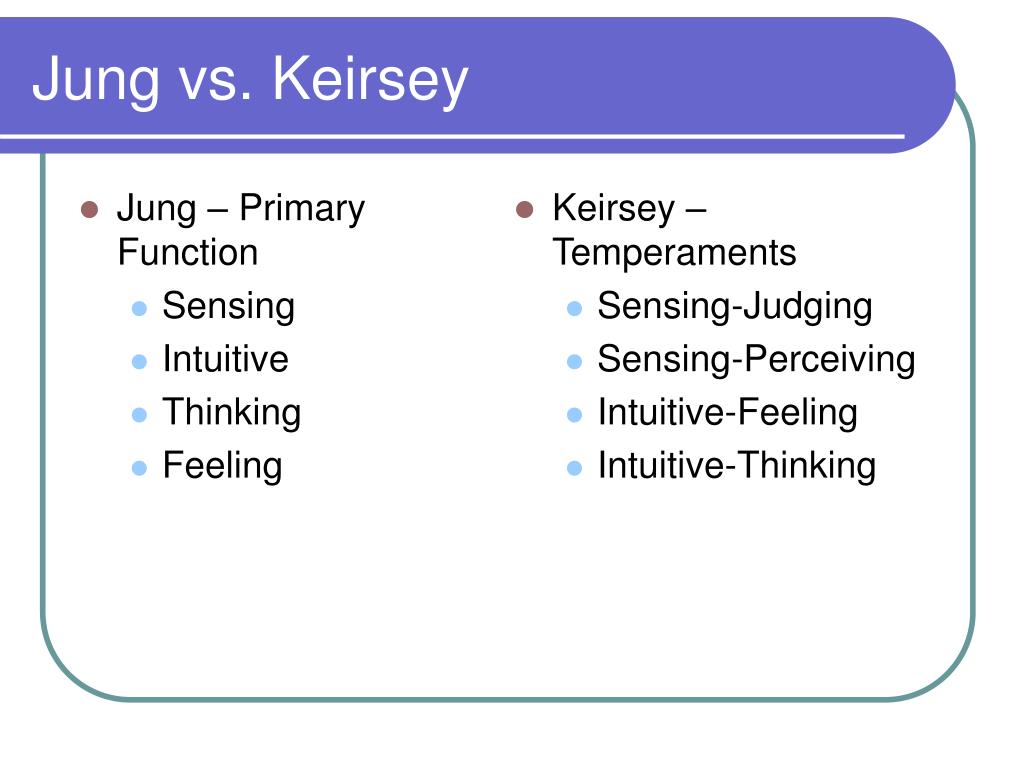 Jung vs. Keirsey

Jung – Primary Function
Sensing
Intuitive
Thinking
Feeling

Keirsey – Temperaments
Sensing-Judging
Sensing-Perceiving
Intuitive-Feeling
Intuitive-Thinking